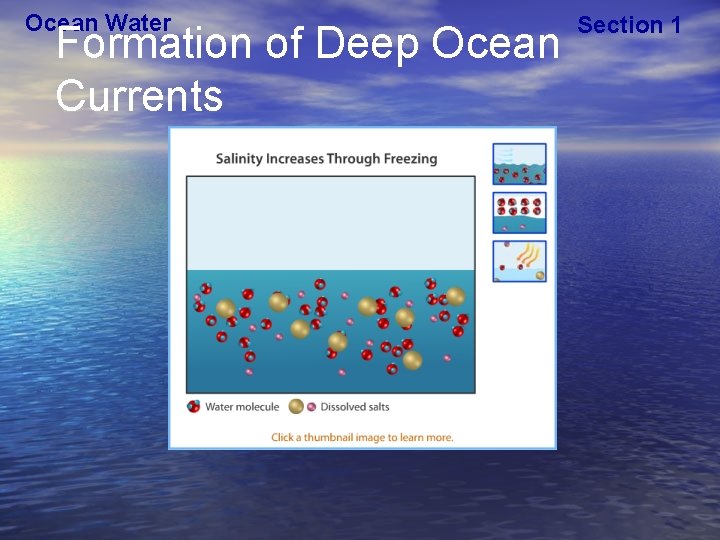 Ocean Water

Section 1

Formation of Deep Ocean Currents

Salinity Increases Through Freezing

Water molecule

Dissolved salts

Click a thumbnail image to learn more.